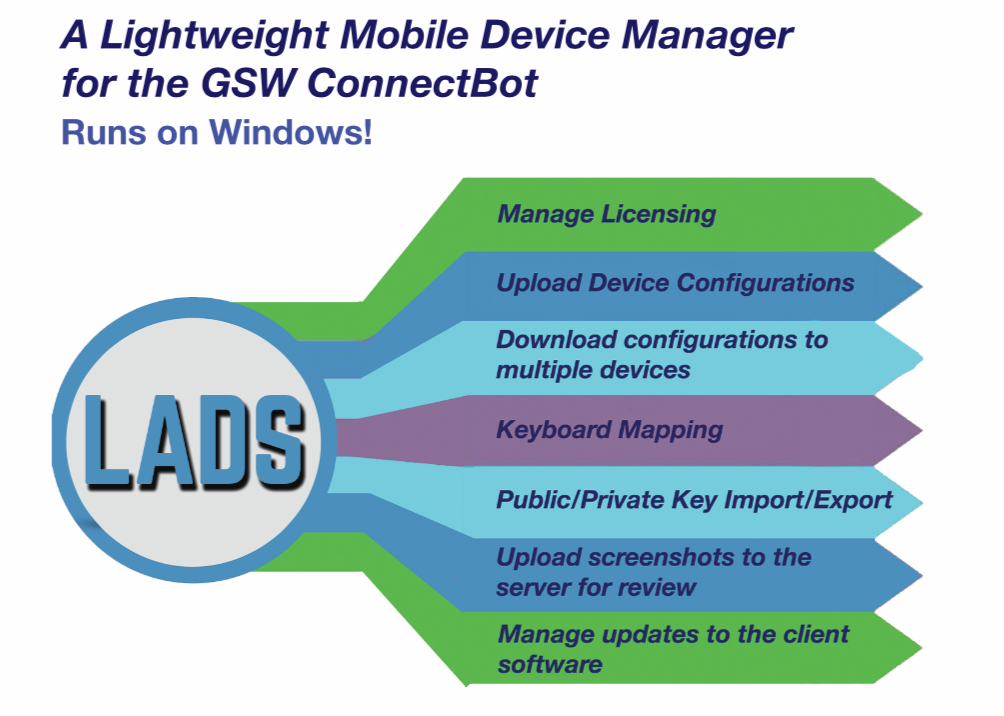 A Lightweight Mobile Device Manager for the GSW ConnectBot

Runs on Windows!

LADS

Manage Licensing

Upload Device Configurations

Download configurations to multiple devices

Keyboard Mapping

Public/Private Key Import/Export

Upload screenshots to the server for review

Manage updates to the client software